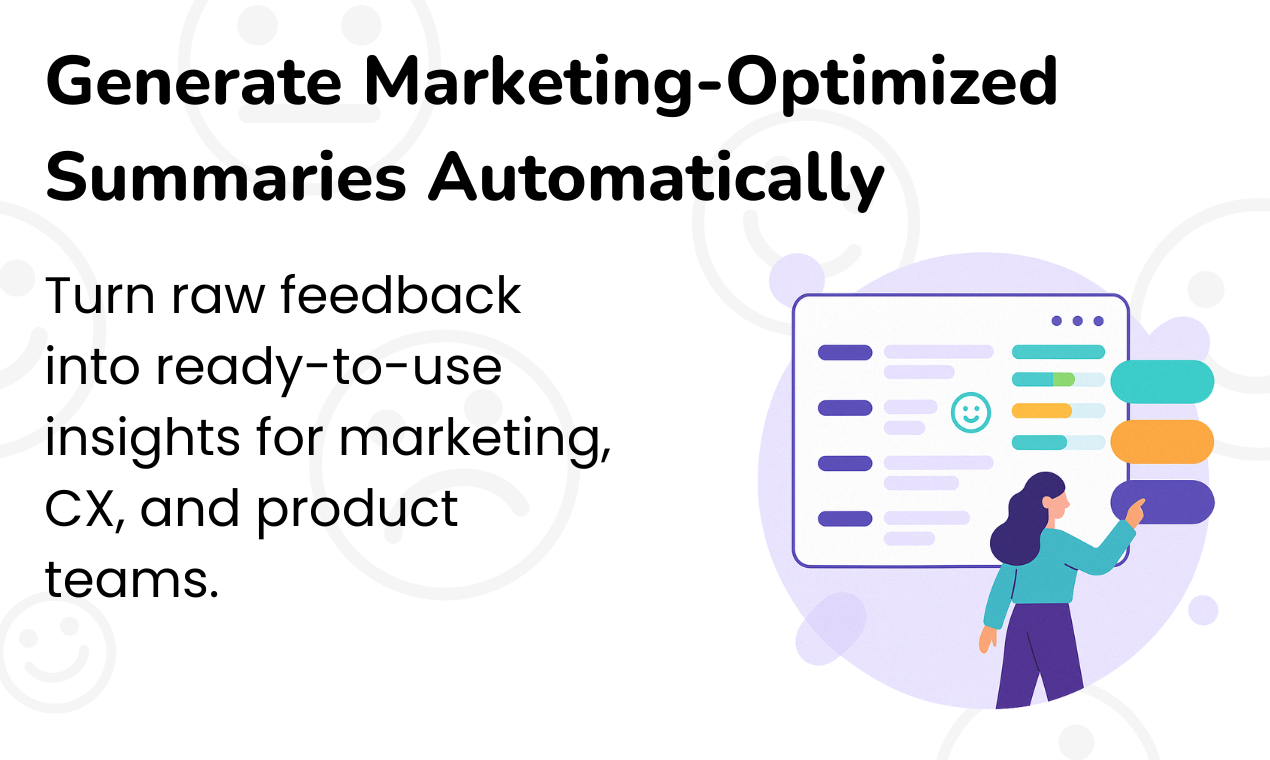 Generate Marketing-Optimized Summaries Automatically

Turn raw feedback into ready-to-use insights for marketing, CX, and product teams.